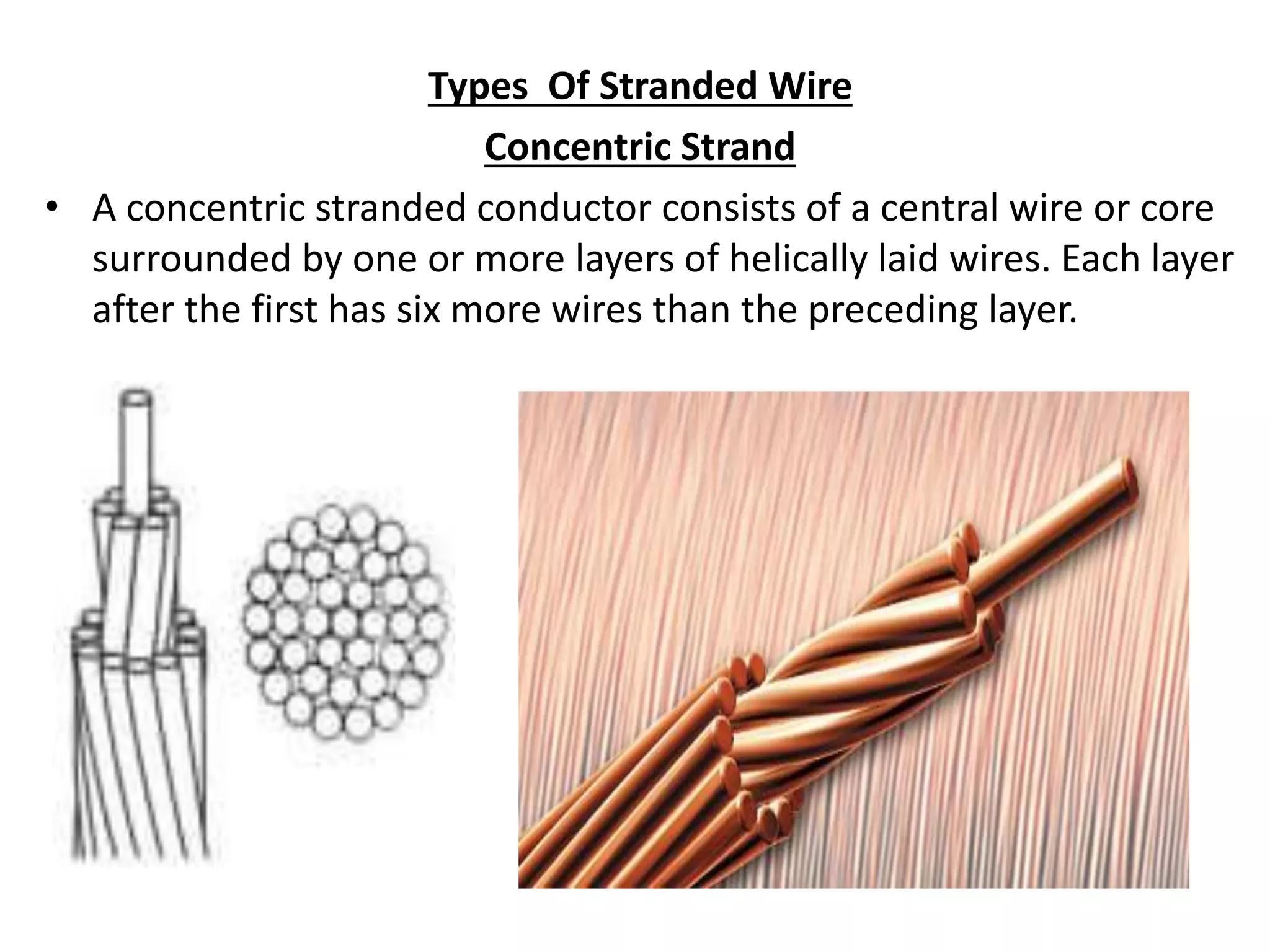 Types Of Stranded Wire

Concentric Strand

• A concentric stranded conductor consists of a central wire or core surrounded by one or more layers of helically laid wires. Each layer after the first has six more wires than the preceding layer.